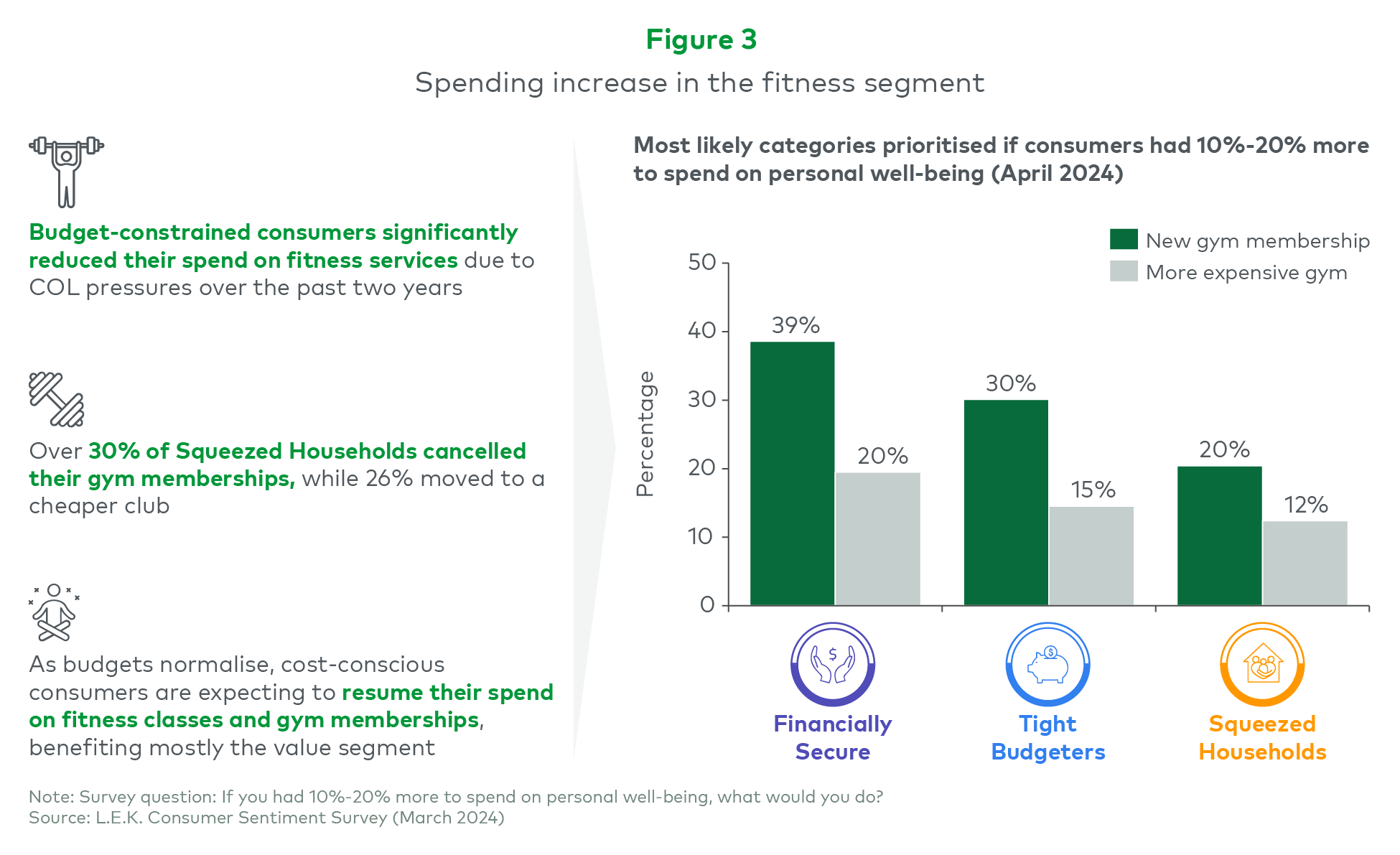 Figure 3

Spending increase in the fitness segment

Budget-constrained consumers significantly reduced their spend on fitness services due to COL pressures over the past two years

Over 30% of Squeezed Households cancelled their gym memberships, while 26% moved to a cheaper club

As budgets normalise, cost-conscious consumers are expecting to resume their spend on fitness classes and gym memberships, benefiting mostly the value segment

Most likely categories prioritised if consumers had 10%-20% more to spend on personal well-being (April 2024)

New gym membership
More expensive gym

Percentage

50
40
30
20
10
0

39%
20%
30%
15%
20%
12%

Financially Secure

Tight Budgeters

Squeezed Households

Note: Survey question: If you had 10%-20% more to spend on personal well-being, what would you do?
Source: L.E.K. Consumer Sentiment Survey (March 2024)